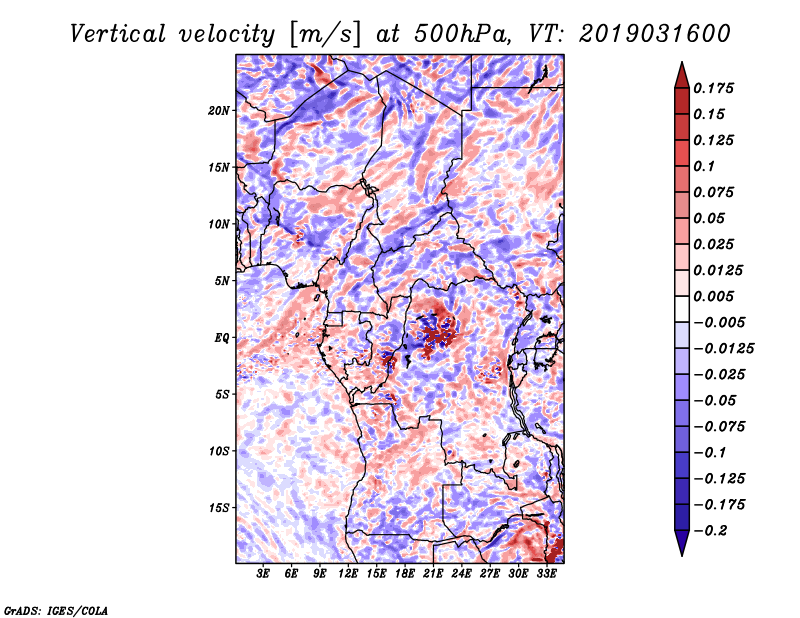 Vertical velocity [m/s] at 500hPa, VT: 2019031600

20N
15N
10N
5N
EQ
5S
10S
15S

3E 6E 9E 12E 15E 18E 21E 24E 27E 30E 33E

0.175
0.15
0.125
0.1
0.075
0.05
0.025
0.0125
0.005
−0.005
−0.0125
−0.025
−0.05
−0.075
−0.1
−0.125
−0.175
−0.2

GrADS: IGES/COLA